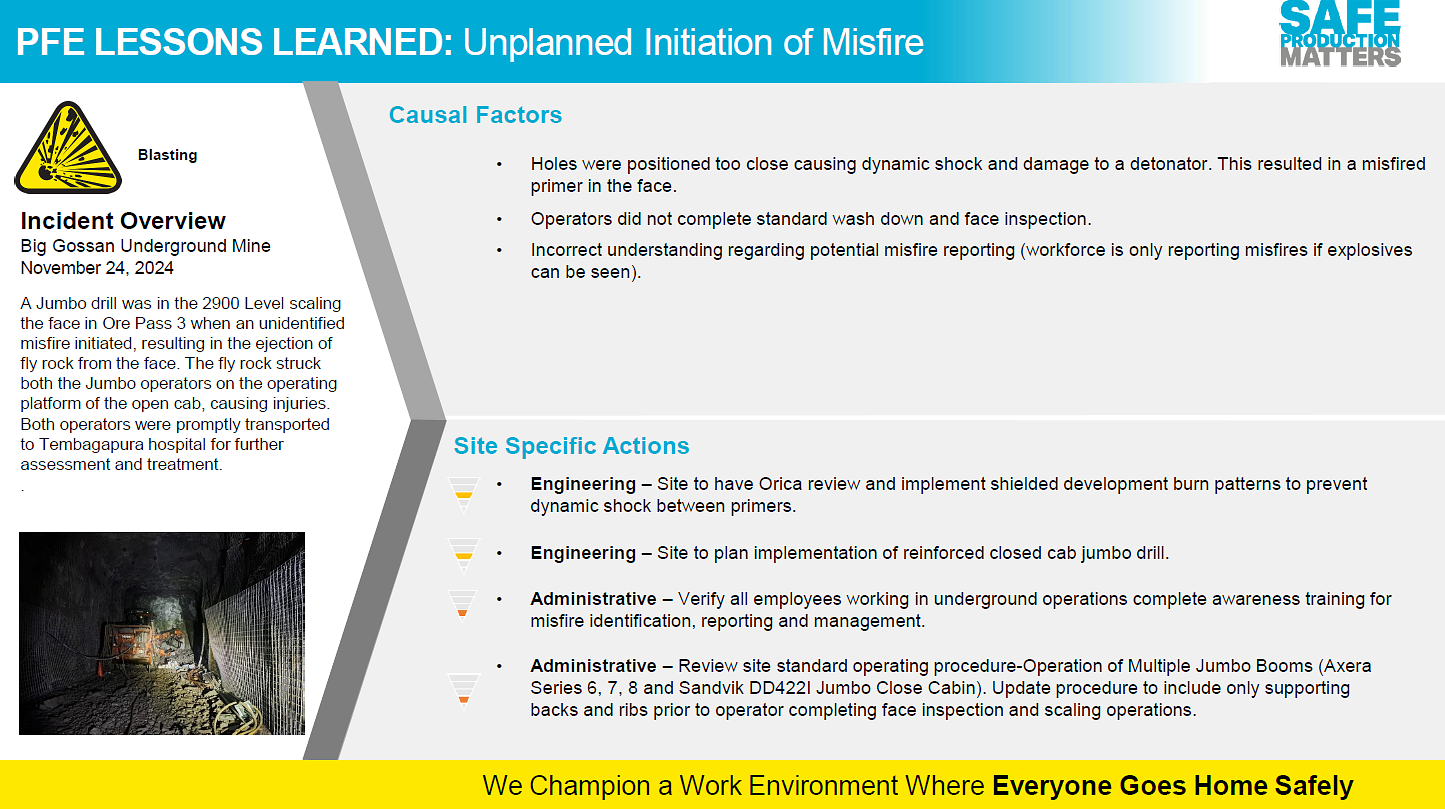 PFE LESSONS LEARNED: Unplanned Initiation of Misfire

SAFE PRODUCTION MATTERS

Blasting

Incident Overview
Big Gossan Underground Mine
November 24, 2024

A Jumbo drill was in the 2900 Level scaling the face in Ore Pass 3 when an unidentified misfire initiated, resulting in the ejection of fly rock from the face. The fly rock struck both the Jumbo operators on the operating platform of the open cab, causing injuries. Both operators were promptly transported to Tembagapura hospital for further assessment and treatment.
.

Causal Factors

• Holes were positioned too close causing dynamic shock and damage to a detonator. This resulted in a misfired primer in the face.

• Operators did not complete standard wash down and face inspection.

• Incorrect understanding regarding potential misfire reporting (workforce is only reporting misfires if explosives can be seen).

Site Specific Actions

• Engineering – Site to have Orica review and implement shielded development burn patterns to prevent dynamic shock between primers.

• Engineering – Site to plan implementation of reinforced closed cab jumbo drill.

• Administrative – Verify all employees working in underground operations complete awareness training for misfire identification, reporting and management.

• Administrative – Review site standard operating procedure-Operation of Multiple Jumbo Booms (Axera Series 6, 7, 8 and Sandvik DD422I Jumbo Close Cabin). Update procedure to include only supporting backs and ribs prior to operator completing face inspection and scaling operations.

We Champion a Work Environment Where Everyone Goes Home Safely